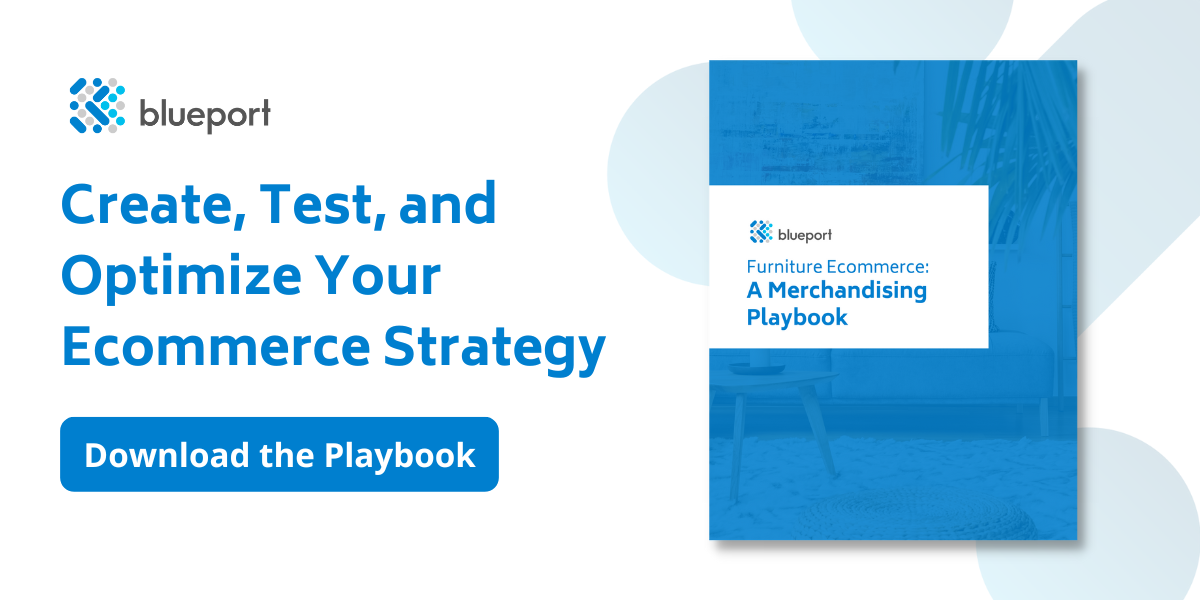 blueport

Create, Test, and Optimize Your Ecommerce Strategy

Download the Playbook

blueport

Furniture Ecommerce:
A Merchandising Playbook